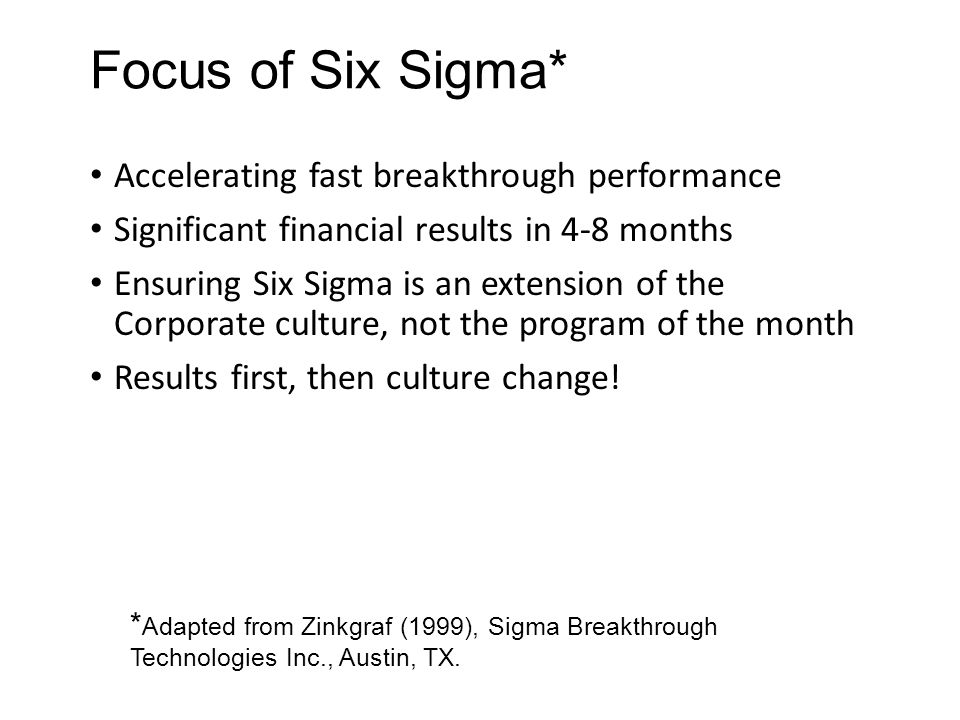 Focus of Six Sigma*

• Accelerating fast breakthrough performance

• Significant financial results in 4-8 months

• Ensuring Six Sigma is an extension of the Corporate culture, not the program of the month

• Results first, then culture change!

*Adapted from Zinkgraf (1999), Sigma Breakthrough Technologies Inc., Austin, TX.